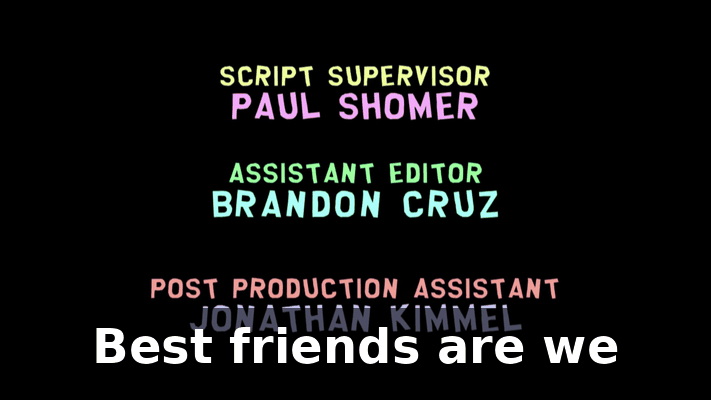 SCRIPT SUPERVISOR
PAUL SHOMER

ASSISTANT EDITOR
BRANDON CRUZ

POST PRODUCTION ASSISTANT
JONATHAN KIMMEL

Best friends are we